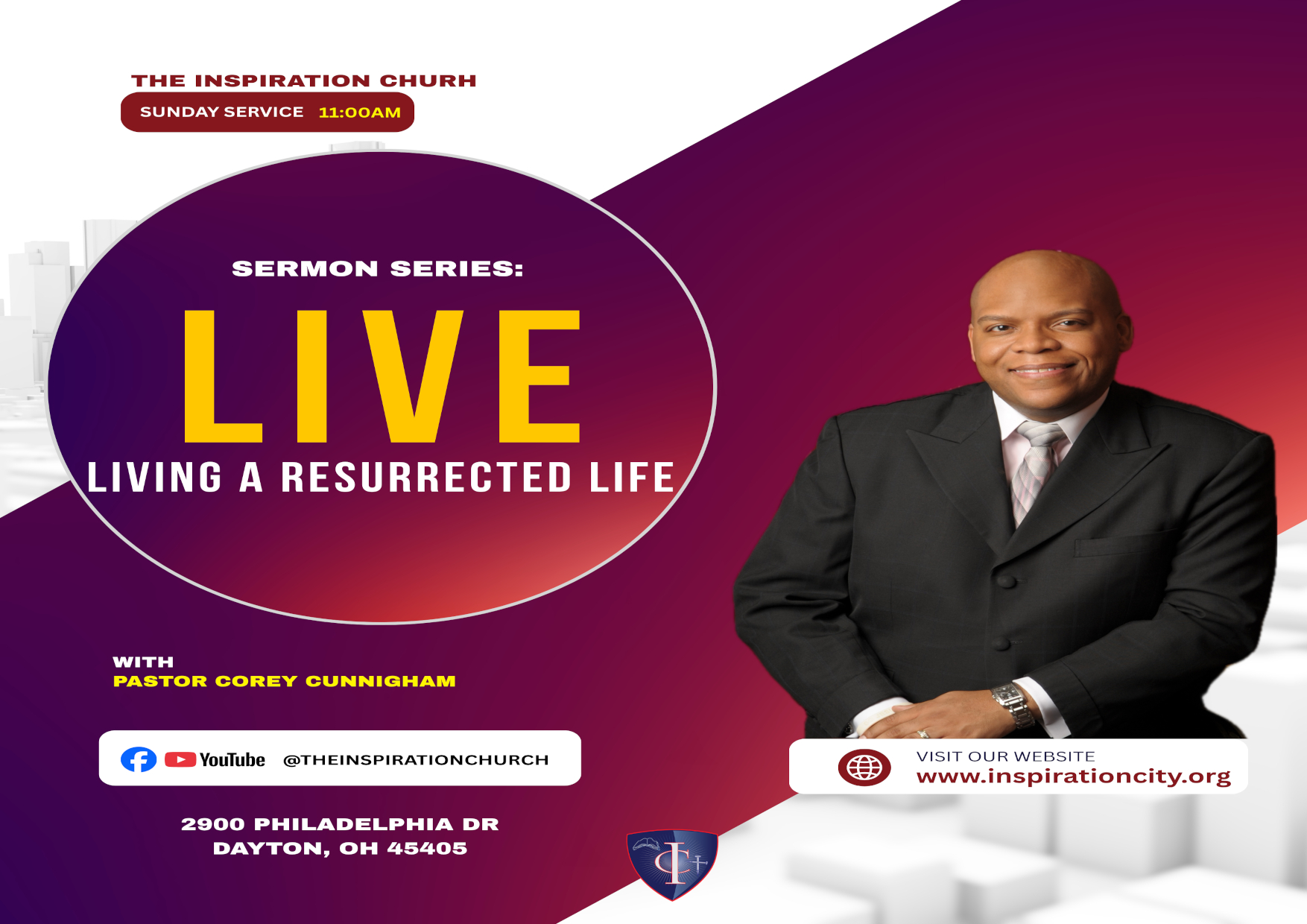 THE INSPIRATION CHURH

SUNDAY SERVICE 11:00AM

SERMON SERIES:

LIVE

LIVING A RESURRECTED LIFE

WITH
PASTOR COREY CUNNIGHAM

YouTube @THEINSPIRATIONCHURCH

VISIT OUR WEBSITE
www.inspirationcity.org

2900 PHILADELPHIA DR
DAYTON, OH 45405

IC